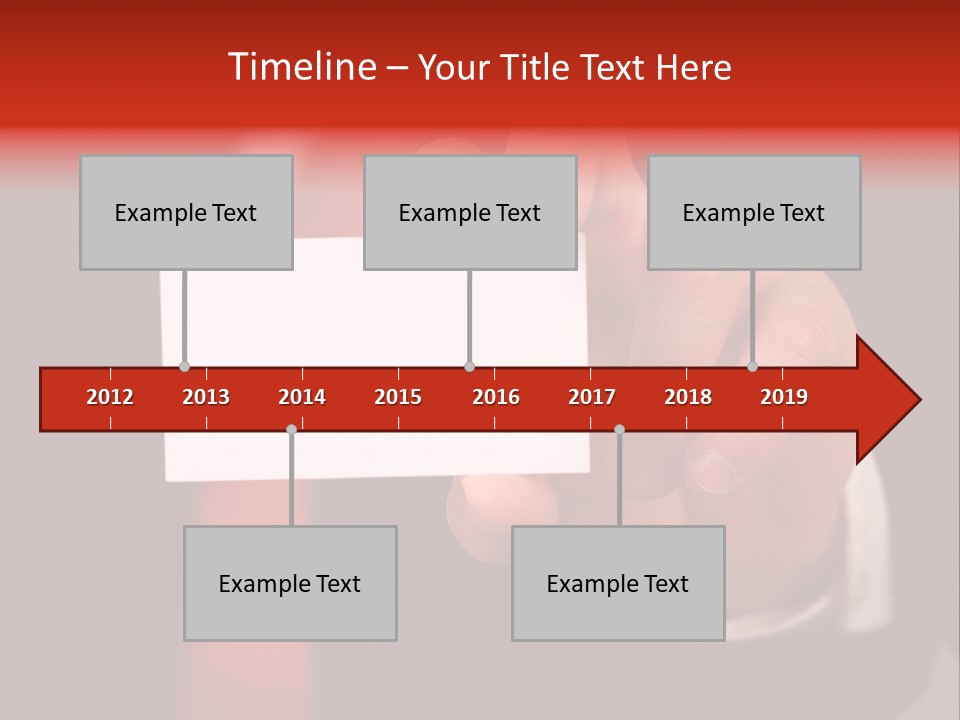 Timeline – Your Title Text Here

Example Text

Example Text

Example Text

2012 2013 2014 2015 2016 2017 2018 2019

Example Text

Example Text